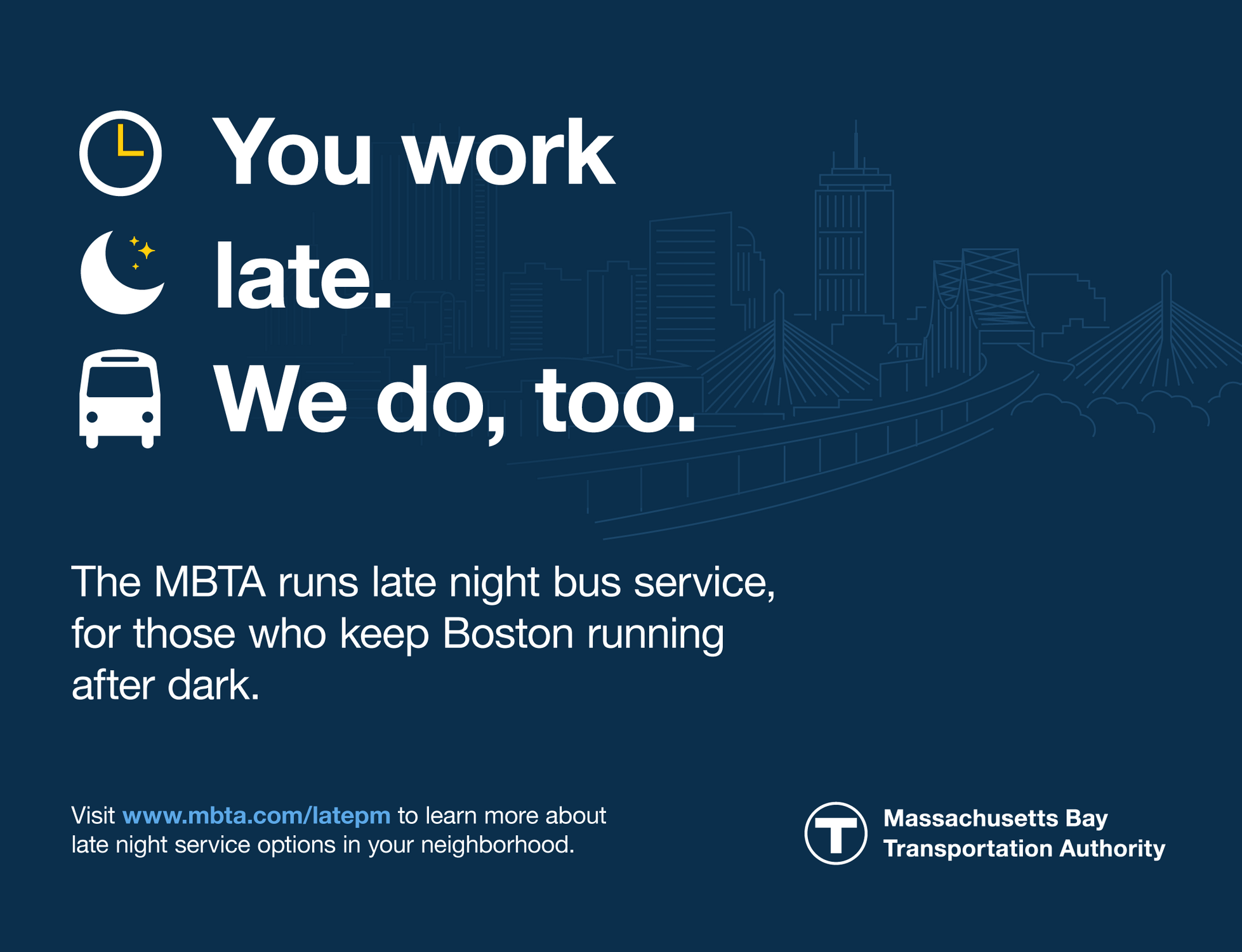 You work
late.
We do, too.

The MBTA runs late night bus service, for those who keep Boston running after dark.

Visit www.mbta.com/latepm to learn more about late night service options in your neighborhood.

T
Massachusetts Bay
Transportation Authority